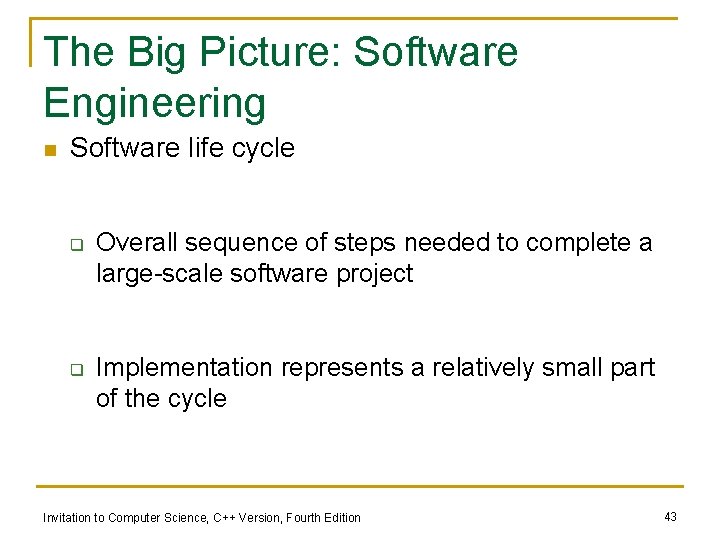 The Big Picture: Software Engineering

Software life cycle

Overall sequence of steps needed to complete a large-scale software project

Implementation represents a relatively small part of the cycle

Invitation to Computer Science, C++ Version, Fourth Edition

43